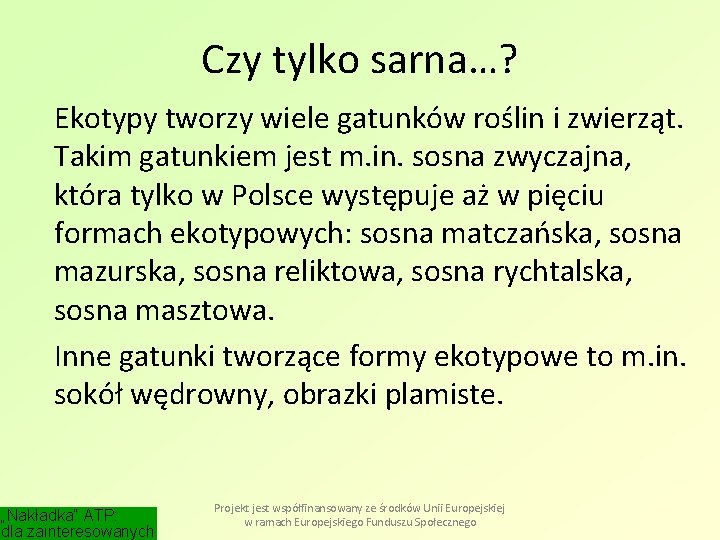 Czy tylko sarna…?

Ekotypy tworzy wiele gatunków roślin i zwierząt. Takim gatunkiem jest m.in. sosna zwyczajna, która tylko w Polsce występuje aż w pięciu formach ekotypowych: sosna matczańska, sosna mazurska, sosna reliktowa, sosna rychtalska, sosna masztowa.

Inne gatunki tworzące formy ekotypowe to m.in. sokół wędrowny, obrazki plamiste.

„Nakładka" ATP: dla zainteresowanych

Projekt jest współfinansowany ze środków Unii Europejskiej w ramach Europejskiego Funduszu Społecznego